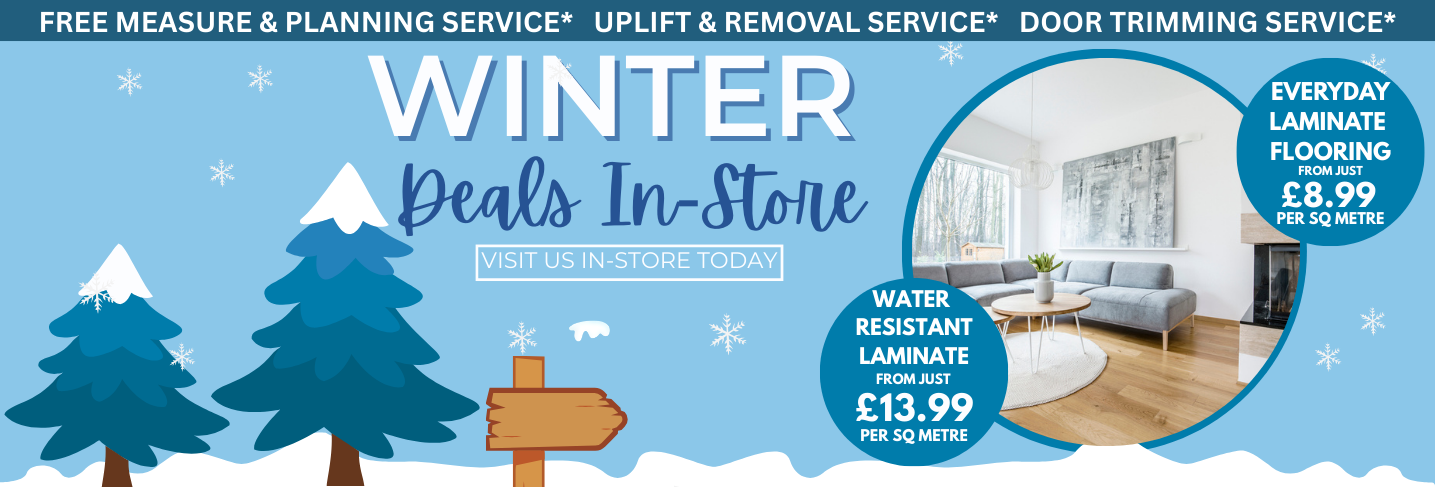 FREE MEASURE & PLANNING SERVICE* UPLIFT & REMOVAL SERVICE* DOOR TRIMMING SERVICE*

WINTER
Deals In-Store

VISIT US IN-STORE TODAY

EVERYDAY LAMINATE FLOORING
FROM JUST
£8.99
PER SQ METRE

WATER RESISTANT LAMINATE
FROM JUST
£13.99
PER SQ METRE